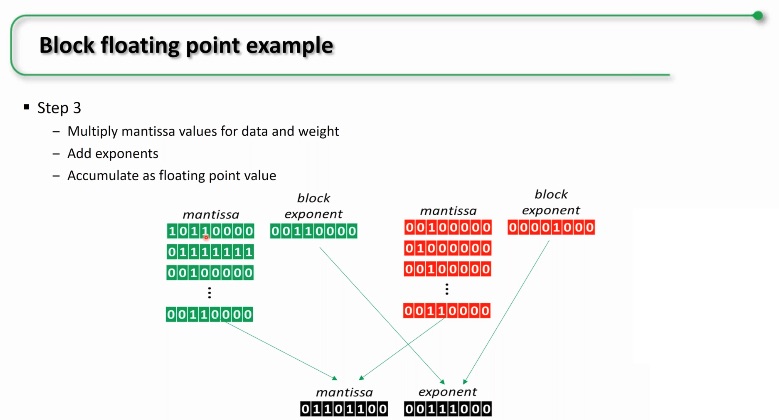 Block floating point example

▪ Step 3
– Multiply mantissa values for data and weight
– Add exponents
– Accumulate as floating point value

mantissa
10110000
01111111
00100000
⋮
00110000

block exponent
00110000

mantissa
00100000
01000000
00100000
⋮
00110000

block exponent
00001000

mantissa
01101100

exponent
00111000